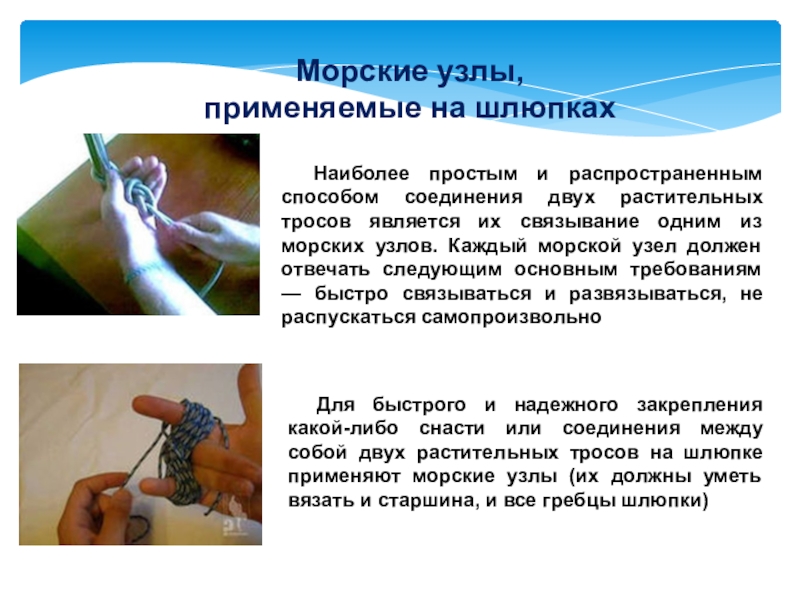 Морские узлы,
применяемые на шлюпках

Наиболее простым и распространенным способом соединения двух растительных тросов является их связывание одним из морских узлов. Каждый морской узел должен отвечать следующим основным требованиям — быстро связываться и развязываться, не распускаться самопроизвольно

Для быстрого и надежного закрепления какой-либо снасти или соединения между собой двух растительных тросов на шлюпке применяют морские узлы (их должны уметь вязать и старшина, и все гребцы шлюпки)